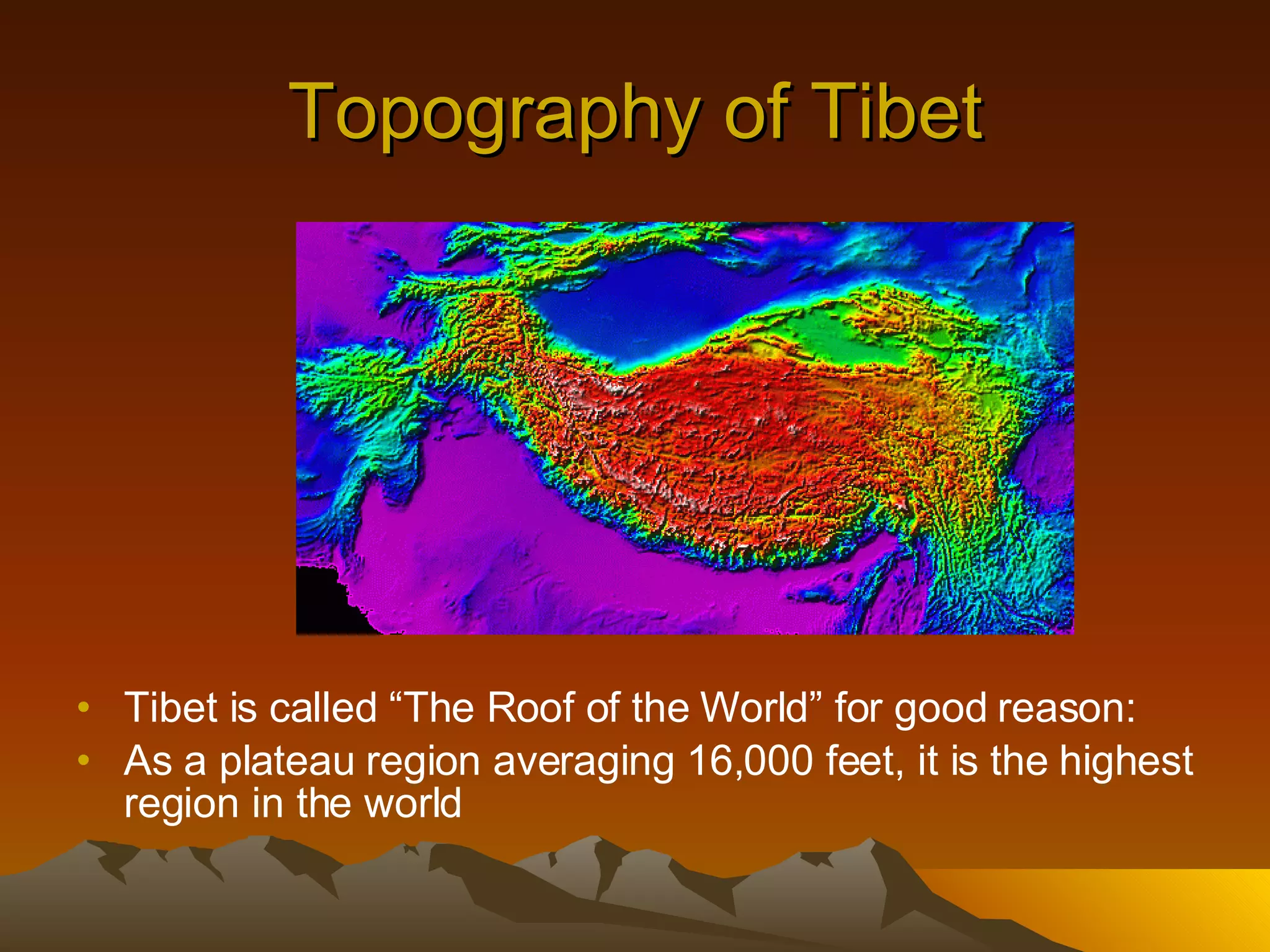 Topography of Tibet

• Tibet is called “The Roof of the World” for good reason:
• As a plateau region averaging 16,000 feet, it is the highest region in the world